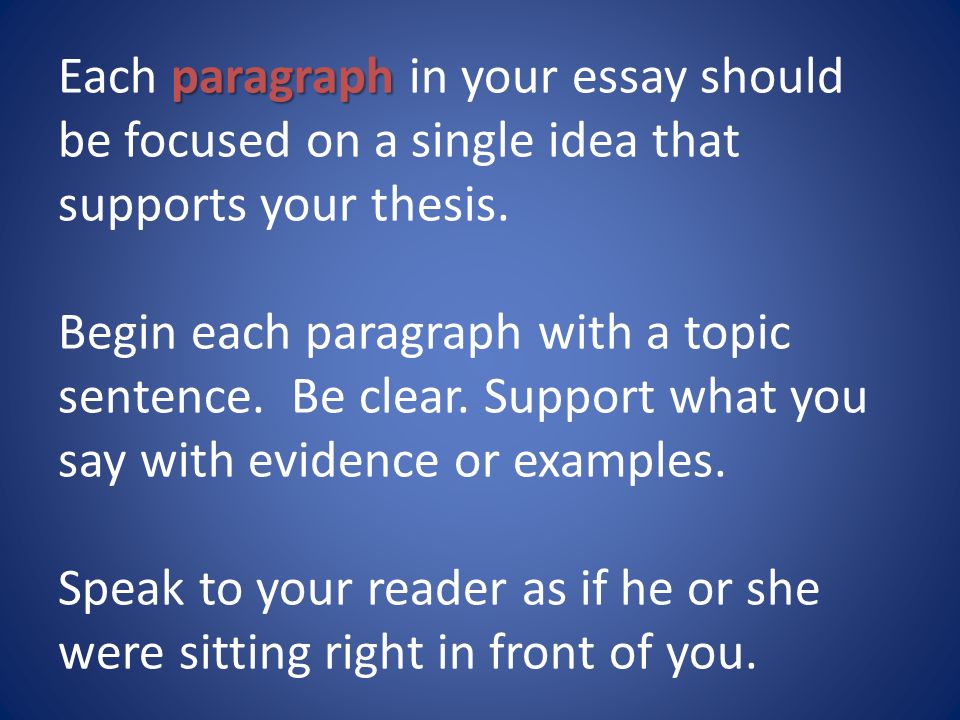 Each paragraph in your essay should be focused on a single idea that supports your thesis.

Begin each paragraph with a topic sentence.  Be clear. Support what you say with evidence or examples.

Speak to your reader as if he or she were sitting right in front of you.